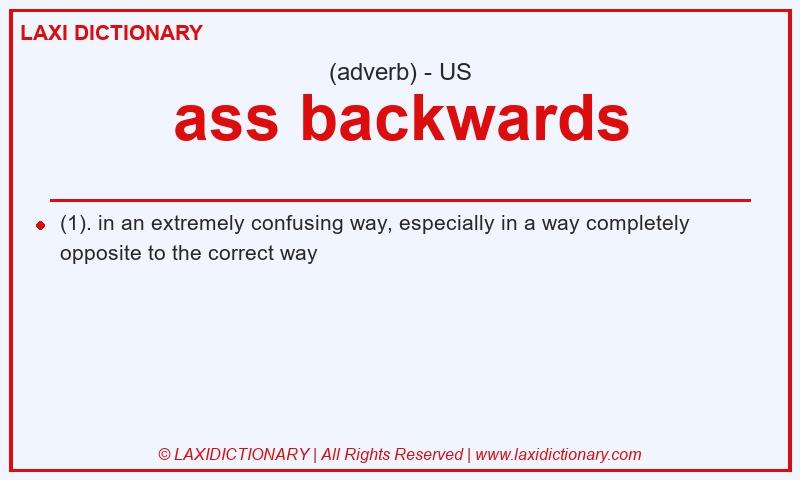 LAXI DICTIONARY

(adverb) - US

ass backwards

(1). in an extremely confusing way, especially in a way completely opposite to the correct way

© LAXIDICTIONARY | All Rights Reserved | www.laxidictionary.com